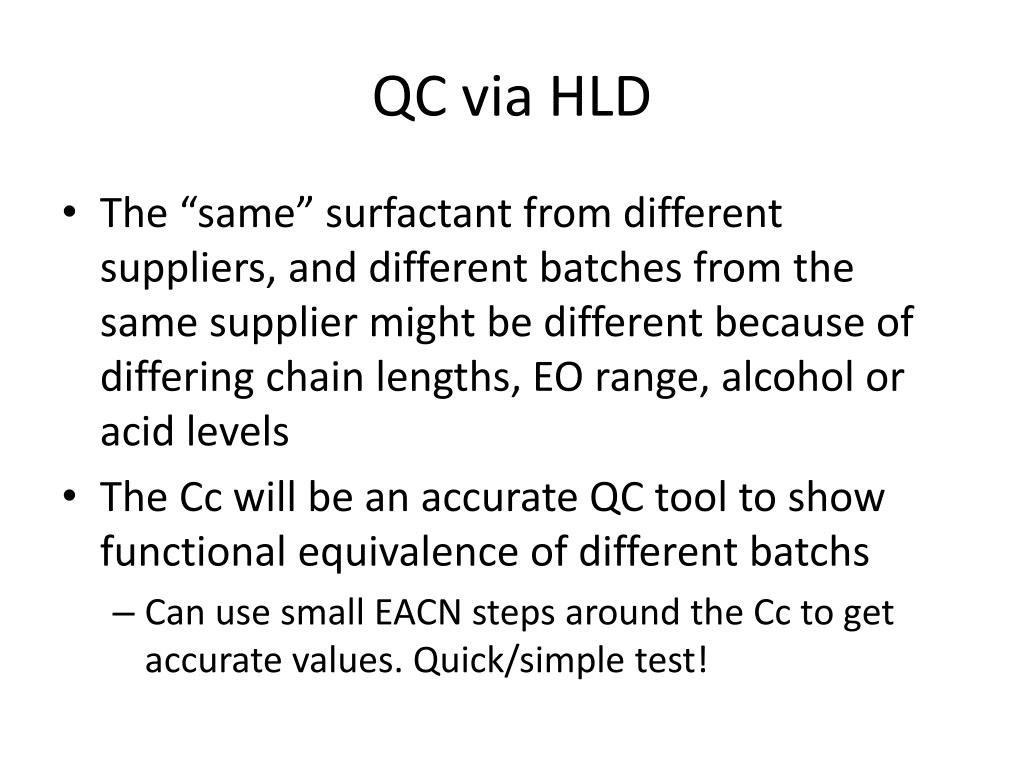 QC via HLD

• The “same” surfactant from different suppliers, and different batches from the same supplier might be different because of differing chain lengths, EO range, alcohol or acid levels

• The Cc will be an accurate QC tool to show functional equivalence of different batchs

– Can use small EACN steps around the Cc to get accurate values. Quick/simple test!